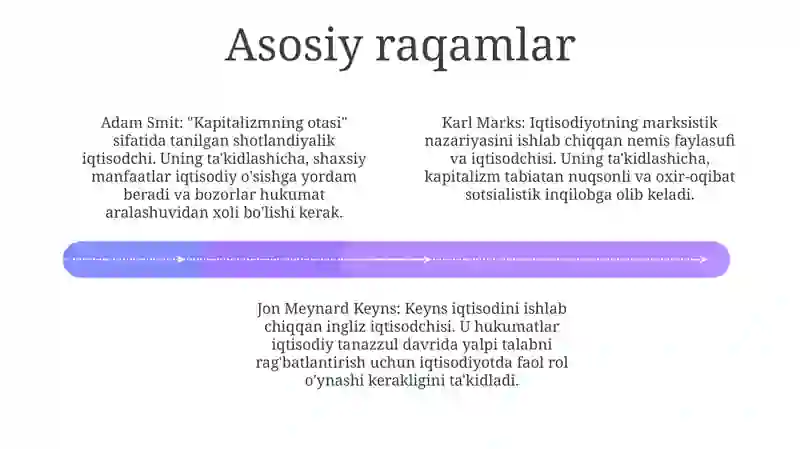 Asosiy raqamlar

Adam Smit: "Kapitalizmning otasi" sifatida tanilgan shotlandiyalik iqtisodchi. Uning ta'kidlashicha, shaxsiy manfaatlar iqtisodiy o'sishga yordam beradi va bozorlar hukumat aralashuvidan xoli bo'lishi kerak.

Karl Marks: Iqtisodiyotning marksistik nazariyasini ishlab chiqqan nemis faylasufi va iqtisodchisi. Uning ta'kidlashicha, kapitalizm tabiatan nuqsonli va oxir-oqibat sotsialistik inqilobga olib keladi.

Jon Meynard Keyns: Keyns iqtisodini ishlab chiqqan ingliz iqtisodchisi. U hukumatlar iqtisodiy tanazzul davrida yalpi talabni rag'batlantirish uchun iqtisodiyotda faol rol o'ynashi kerakligini ta'kidladi.